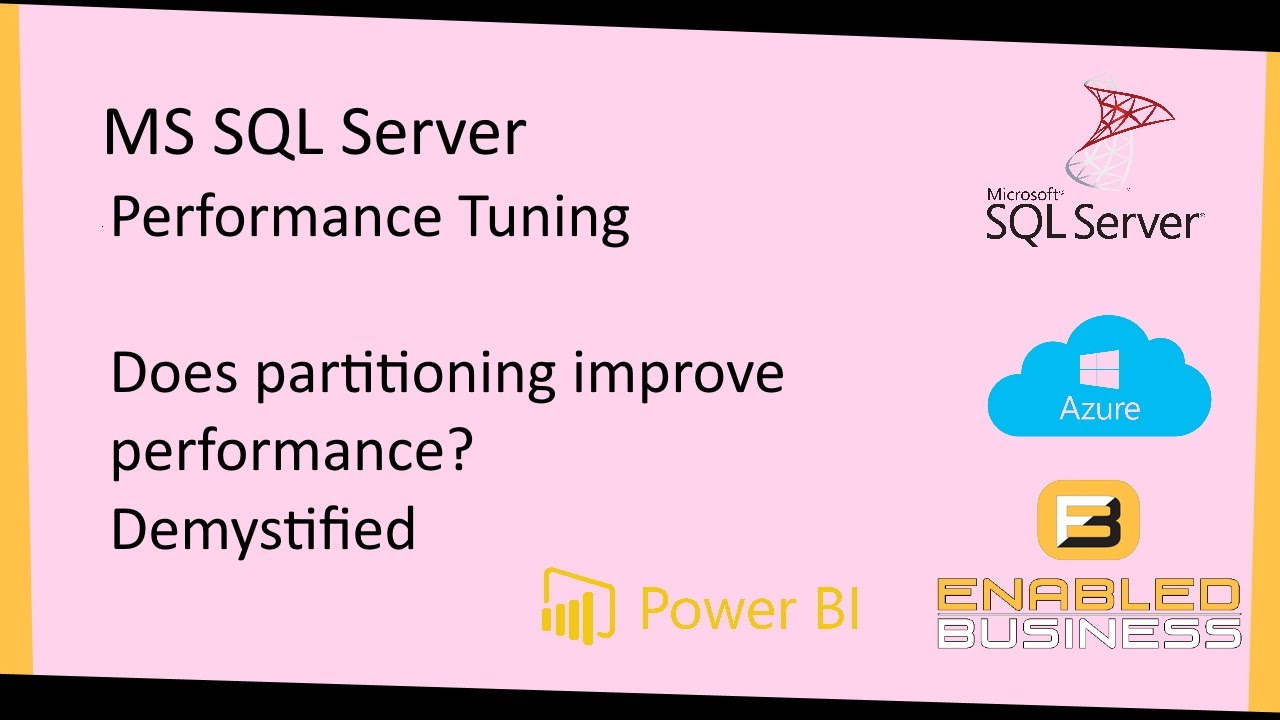 MS SQL Server
Performance Tuning

Does partitioning improve performance?
Demystified

Microsoft SQL Server

Azure

Power BI

ENABLED BUSINESS